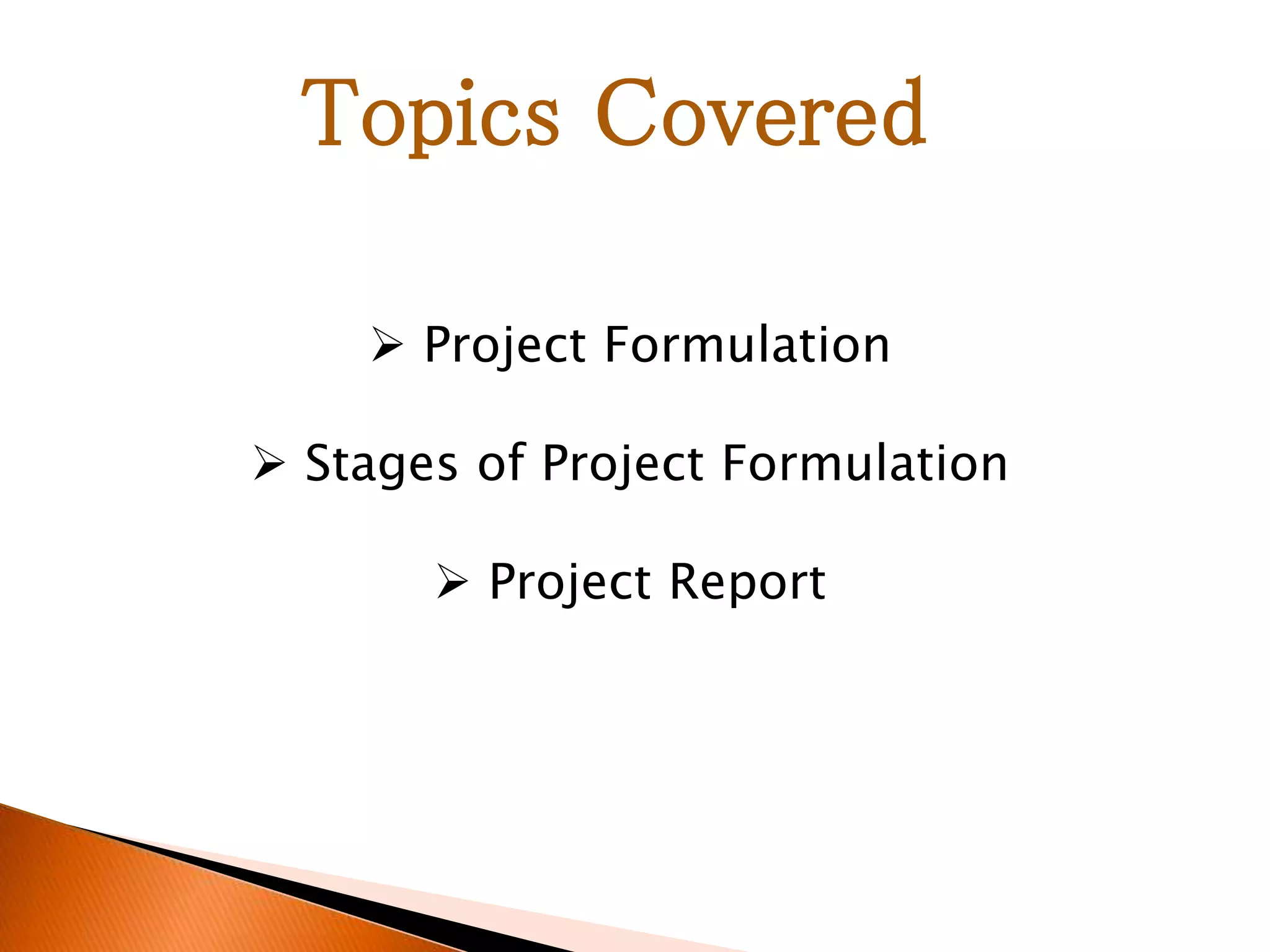 Topics Covered

➢ Project Formulation

➢ Stages of Project Formulation

➢ Project Report